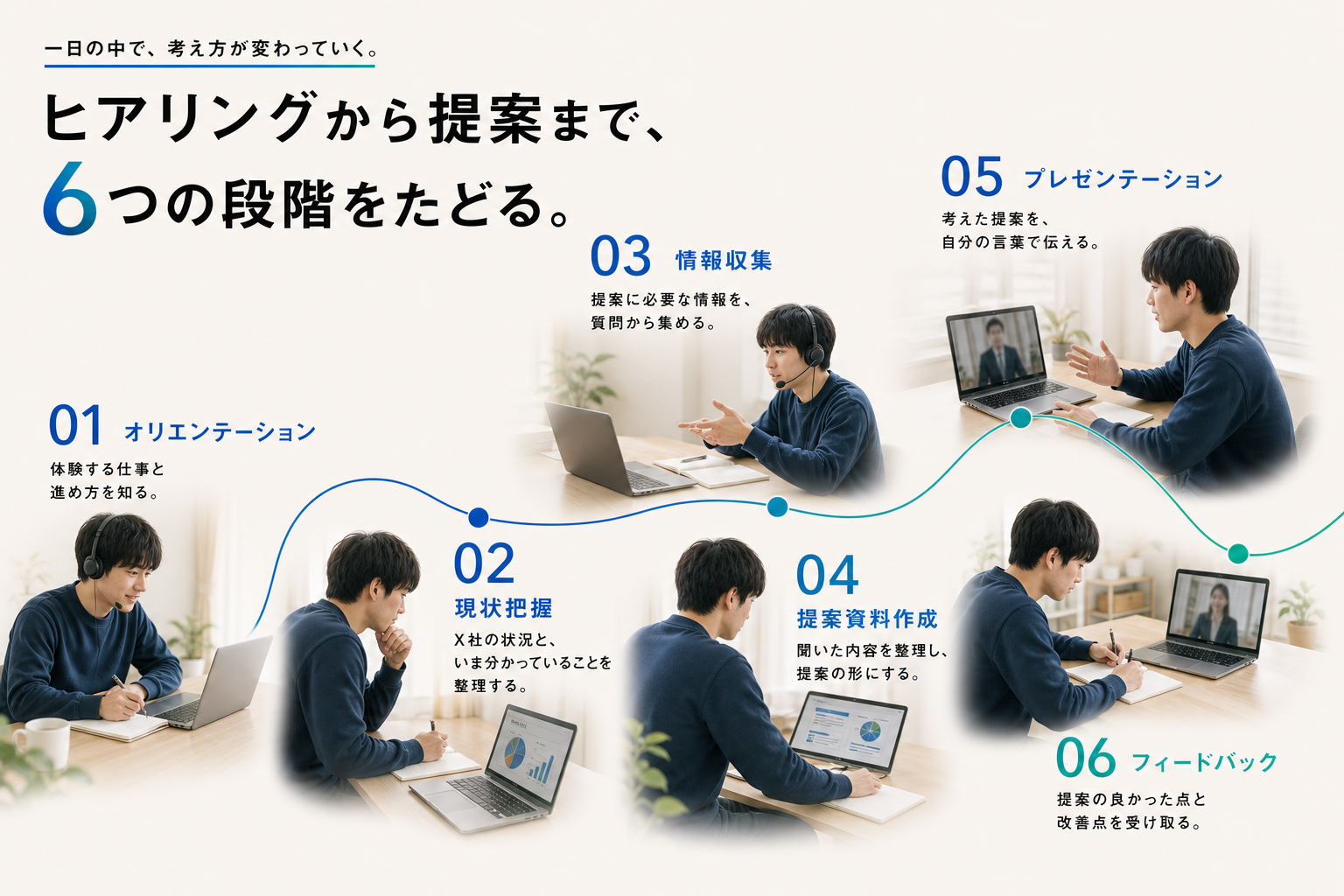 一日の中で、考え方が変わっていく。

ヒアリングから提案まで、
6つの段階をたどる。

01 オリエンテーション
体験する仕事と
進め方を知る。

02 現状把握
X社の状況と、
いま分かっていることを
整理する。

03 情報収集
提案に必要な情報を、
質問から集める。

04 提案資料作成
聞いた内容を整理し、
提案の形にする。

05 プレゼンテーション
考えた提案を、
自分の言葉で伝える。

06 フィードバック
提案の良かった点と
改善点を受け取る。